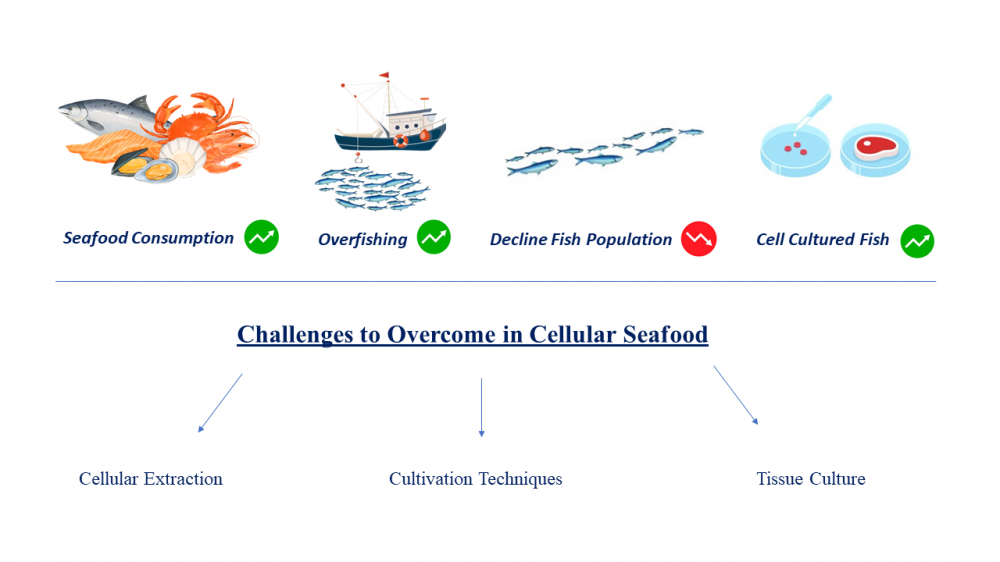 Seafood Consumption

Overfishing

Decline Fish Population

Cell Cultured Fish

Challenges to Overcome in Cellular Seafood

Cellular Extraction

Cultivation Techniques

Tissue Culture